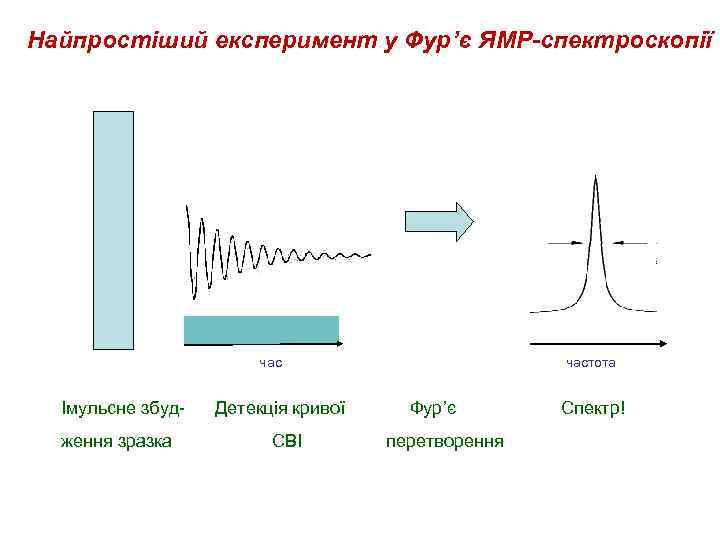 Найпростіший експеримент у Фур'є ЯМР-спектроскопії

час

частота

Імульсне збудження зразка

Детекція кривої СВІ

Фур'є перетворення

Спектр!